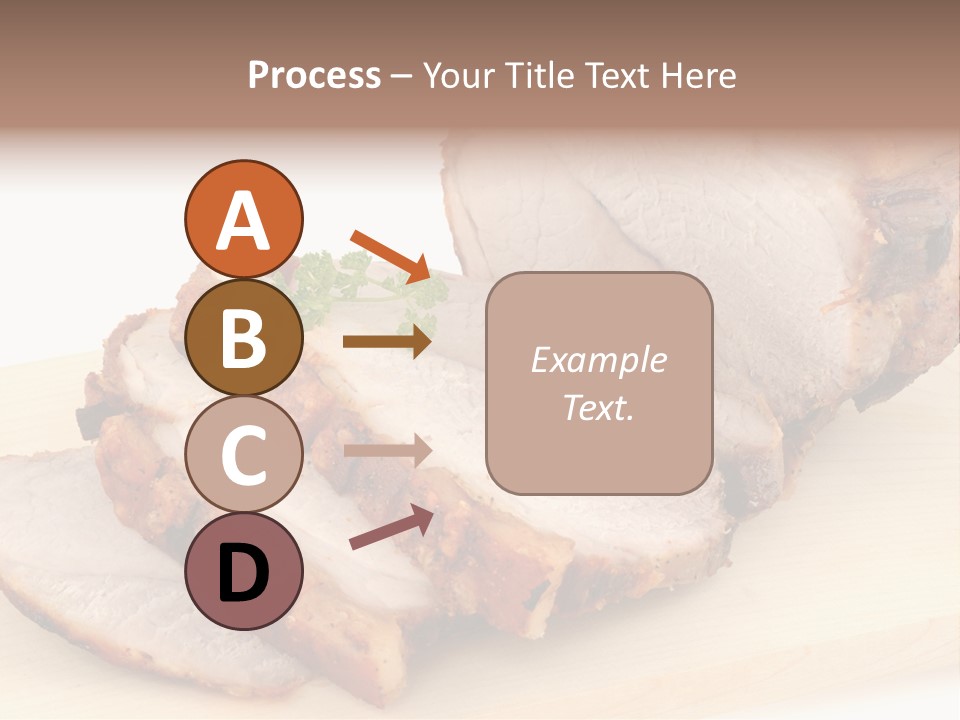 Process – Your Title Text Here

A

B

C

D

Example Text.